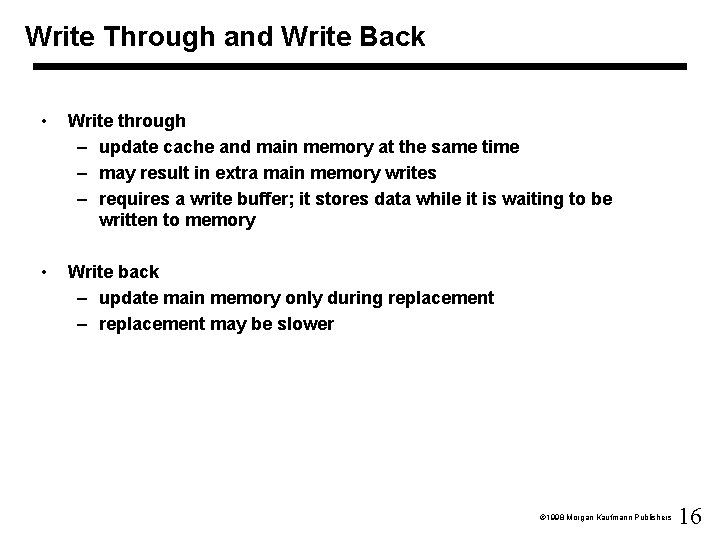 Write Through and Write Back

• Write through
– update cache and main memory at the same time
– may result in extra main memory writes
– requires a write buffer; it stores data while it is waiting to be written to memory

• Write back
– update main memory only during replacement
– replacement may be slower

©1998 Morgan Kaufmann Publishers 16